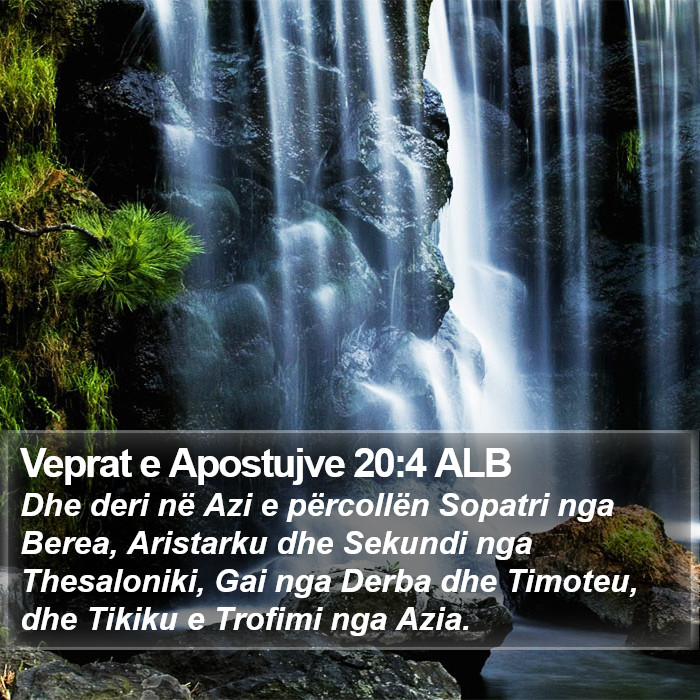 Veprat e Apostujve 20:4 ALB

Dhe deri në Azi e përcollën Sopatri nga Berea, Aristarku dhe Sekundi nga Thesaloniki, Gai nga Derba dhe Timoteu, dhe Tikiku e Trofimi nga Azia.